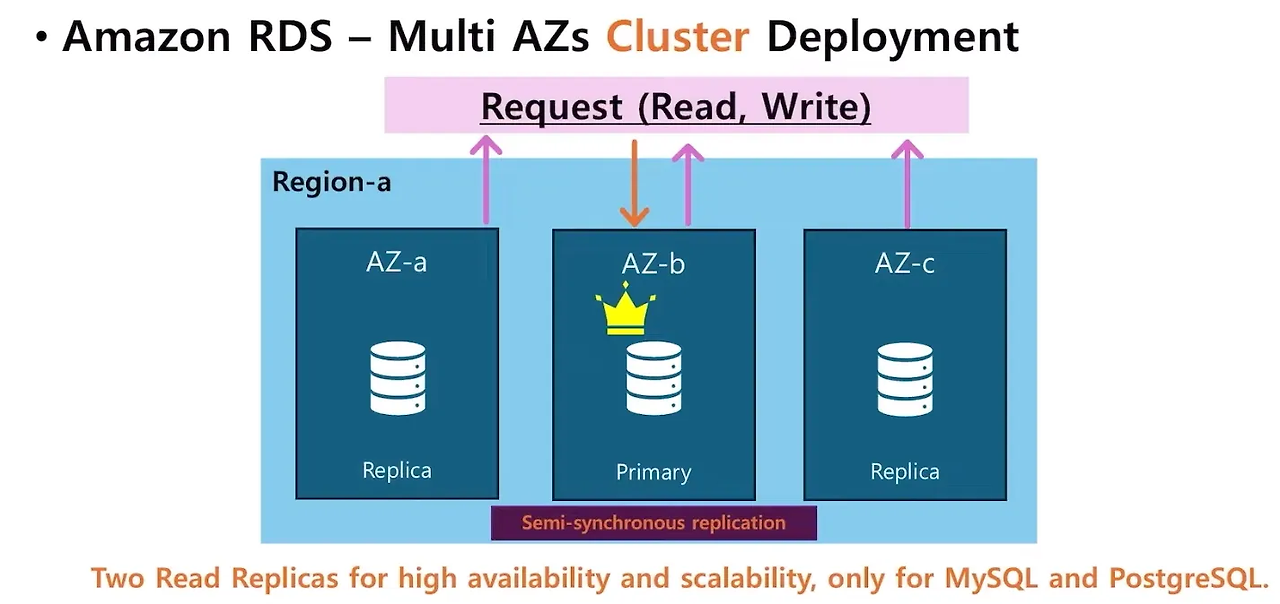 • Amazon RDS – Multi AZs Cluster Deployment

Request (Read, Write)

Region-a

AZ-a

Replica

AZ-b

Primary

AZ-c

Replica

Semi-synchronous replication

Two Read Replicas for high availability and scalability, only for MySQL and PostgreSQL.